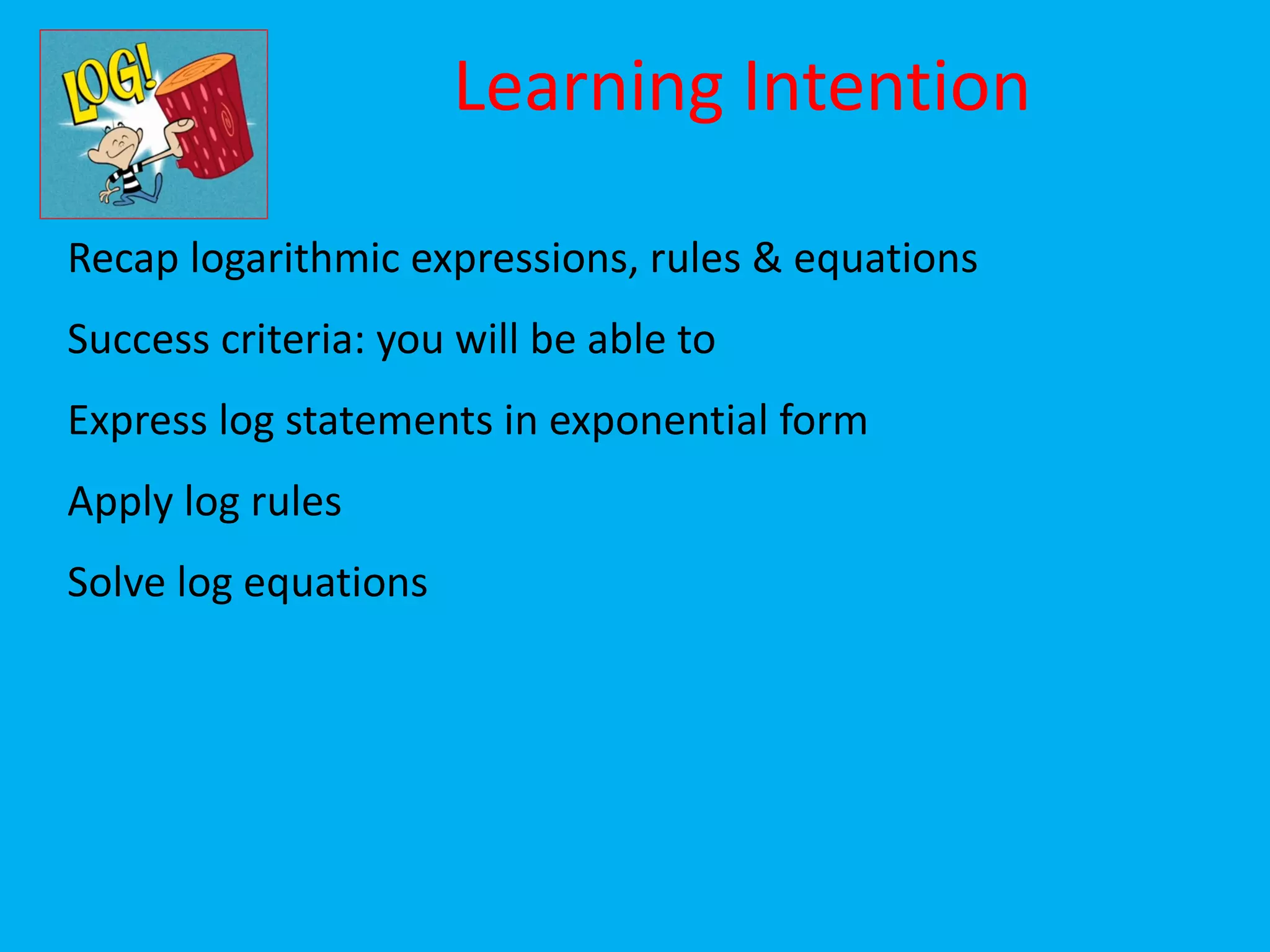 LOG!

Learning Intention

Recap logarithmic expressions, rules & equations

Success criteria: you will be able to

Express log statements in exponential form

Apply log rules

Solve log equations